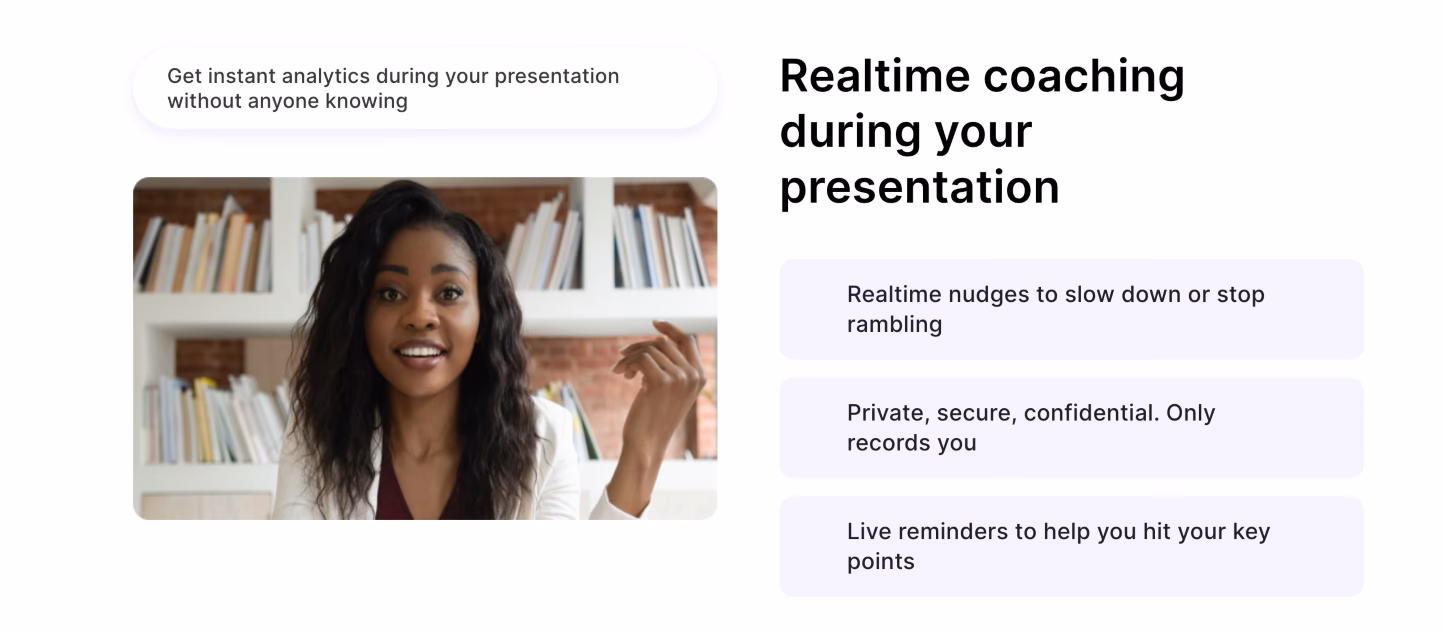 Get instant analytics during your presentation without anyone knowing

Realtime coaching during your presentation

Realtime nudges to slow down or stop rambling

Private, secure, confidential. Only records you

Live reminders to help you hit your key points